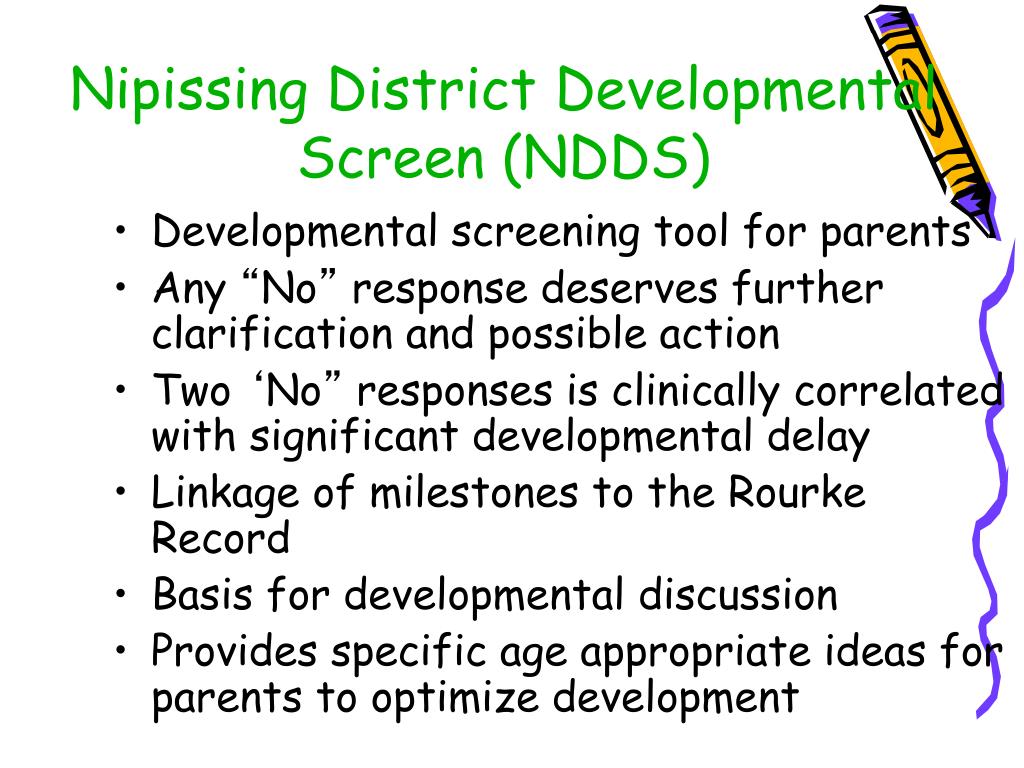 Nipissing District Developmental Screen (NDDS)

• Developmental screening tool for parents
• Any “No” response deserves further clarification and possible action
• Two ‘No” responses is clinically correlated with significant developmental delay
• Linkage of milestones to the Rourke Record
• Basis for developmental discussion
• Provides specific age appropriate ideas for parents to optimize development